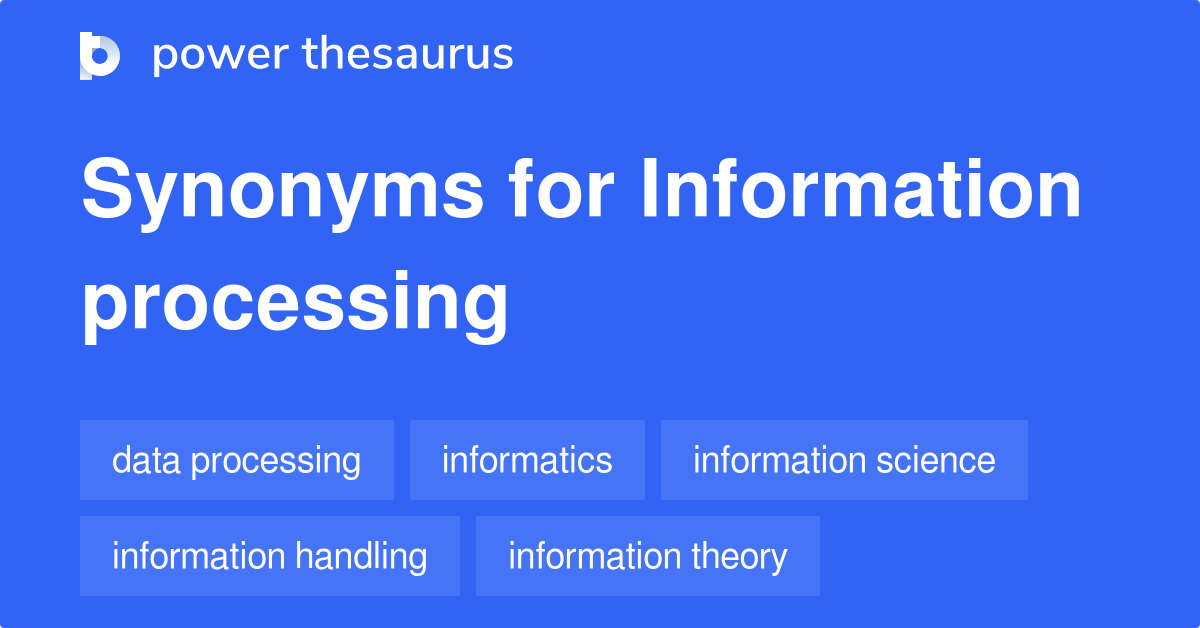 power thesaurus

Synonyms for Information processing

data processing

informatics

information science

information handling

information theory